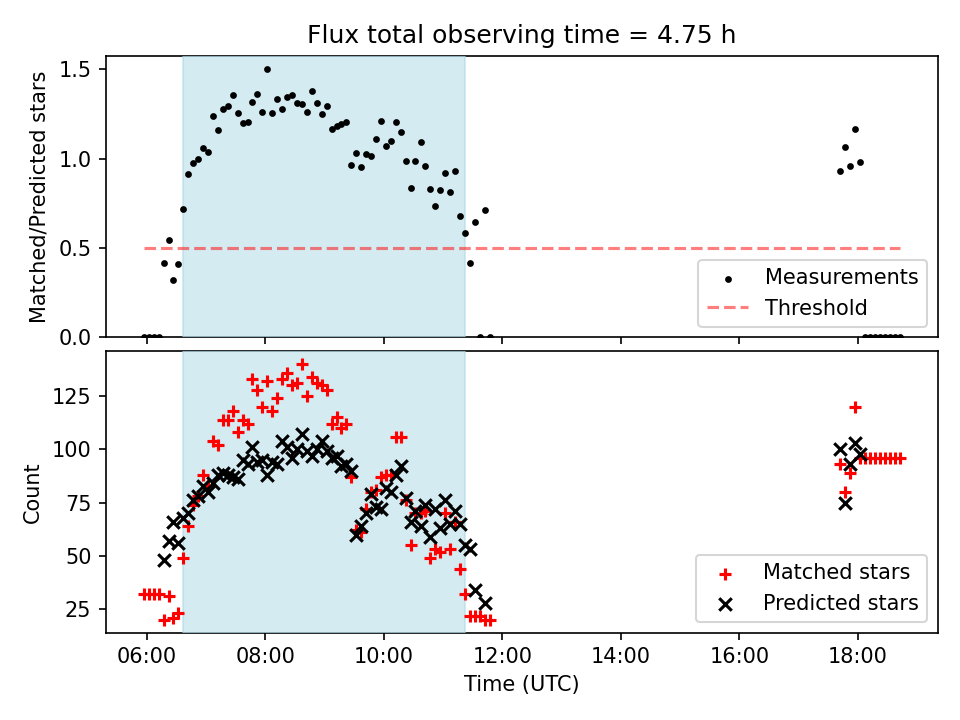 Flux total observing time = 4.75 h

Matched/Predicted stars

1.5
1.0
0.5
0.0

Measurements
Threshold

Count

125
100
75
50
25

Matched stars
Predicted stars

06:00
08:00
10:00
12:00
14:00
16:00
18:00

Time (UTC)